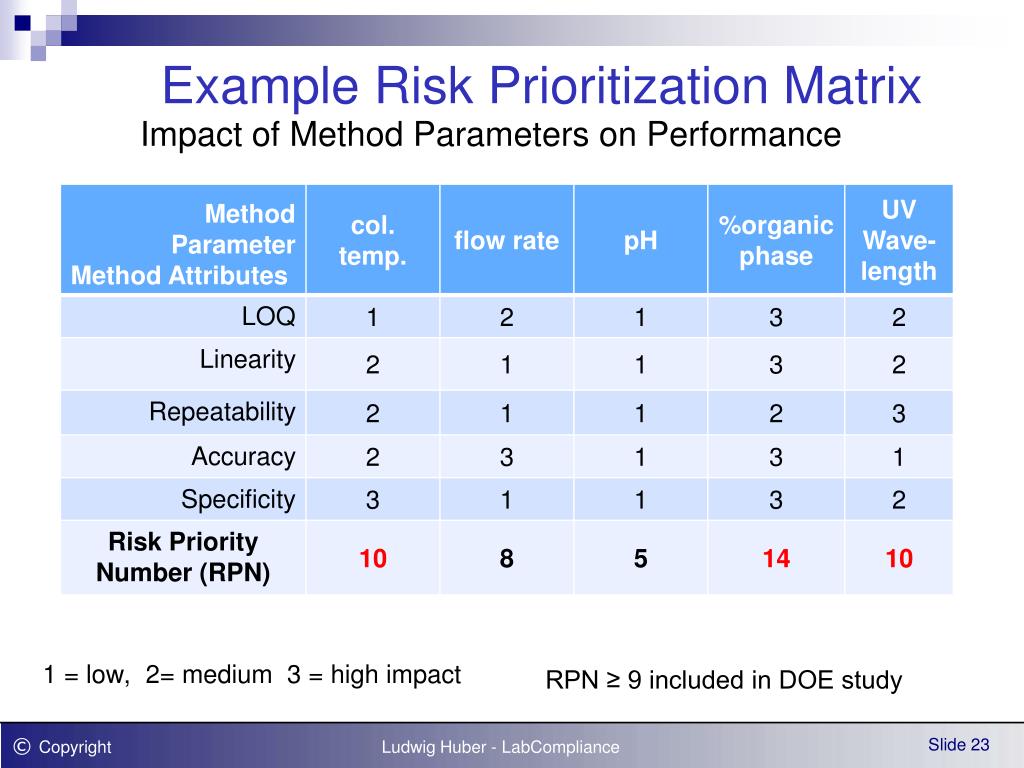 Example Risk Prioritization Matrix

Impact of Method Parameters on Performance

| Method Parameter Method Attributes | col. temp. | flow rate | pH | %organic phase | UV Wave-length |
|---|---|---|---|---|---|
| LOQ | 1 | 2 | 1 | 3 | 2 |
| Linearity | 2 | 1 | 1 | 3 | 2 |
| Repeatability | 2 | 1 | 1 | 2 | 3 |
| Accuracy | 2 | 3 | 1 | 3 | 1 |
| Specificity | 3 | 1 | 1 | 3 | 2 |
| Risk Priority Number (RPN) | 10 | 8 | 5 | 14 | 10 |

1 = low, 2= medium 3 = high impact

RPN ≥ 9 included in DOE study

© Copyright

Ludwig Huber - LabCompliance

Slide 23